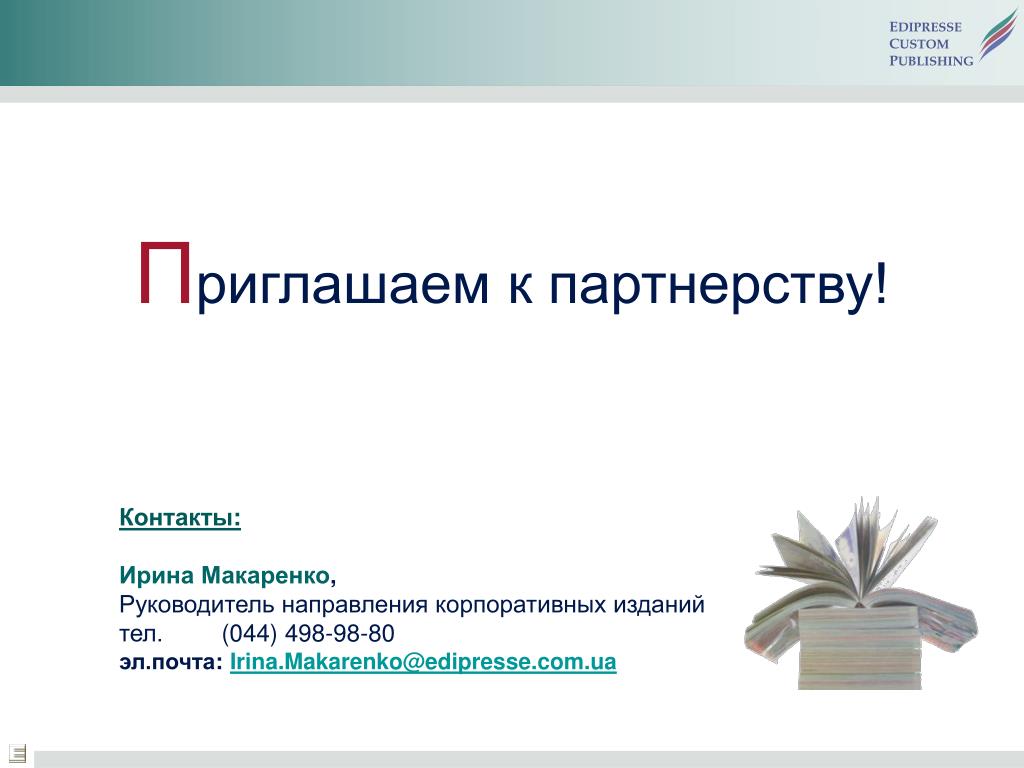 EDIPRESSE
CUSTOM
PUBLISHING

Приглашаем к партнерству!

Контакты:

Ирина Макаренко,
Руководитель направления корпоративных изданий
тел. (044) 498-98-80
эл.почта: Irina.Makarenko@edipresse.com.ua